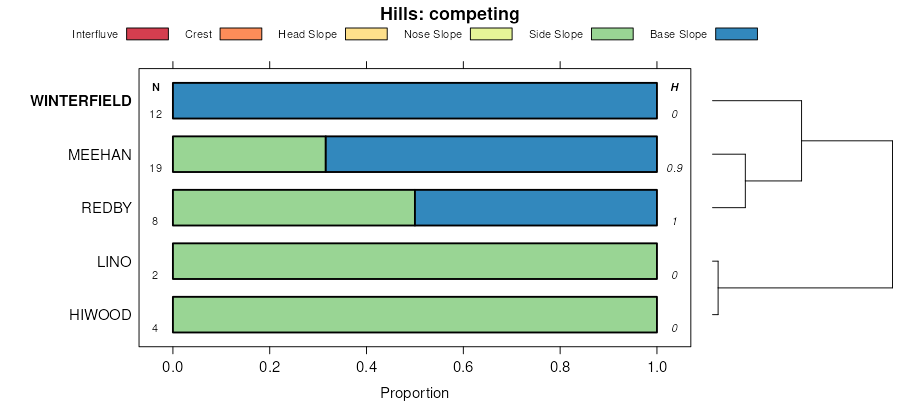 Hills: competing

Interfluve Crest Head Slope Nose Slope Side Slope Base Slope

N

H

WINTERFIELD
12
0

MEEHAN
19
0.9

REDBY
8
1

LINO
2
0

HIWOOD
4
0

0.0 0.2 0.4 0.6 0.8 1.0

Proportion